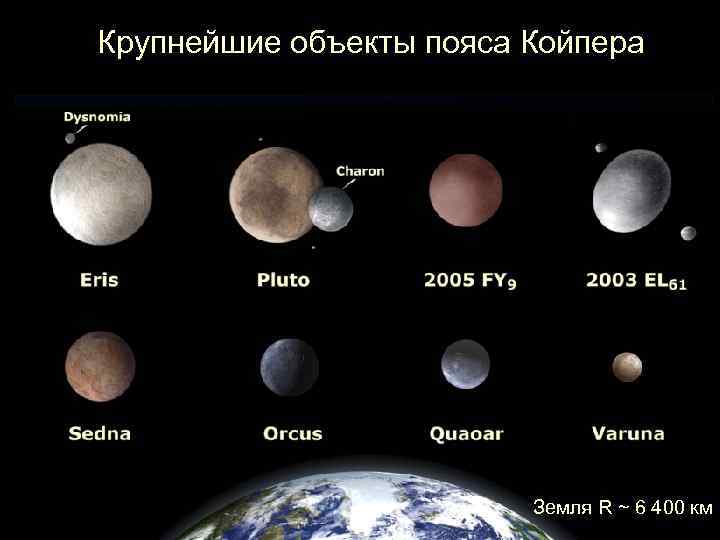 Крупнейшие объекты пояса Койпера

Dysnomia

Charon

Eris

Pluto

2005 $FY_9$

2003 $EL_{61}$

Sedna

Orcus

Quaoar

Varuna

Земля R ~ 6 400 км